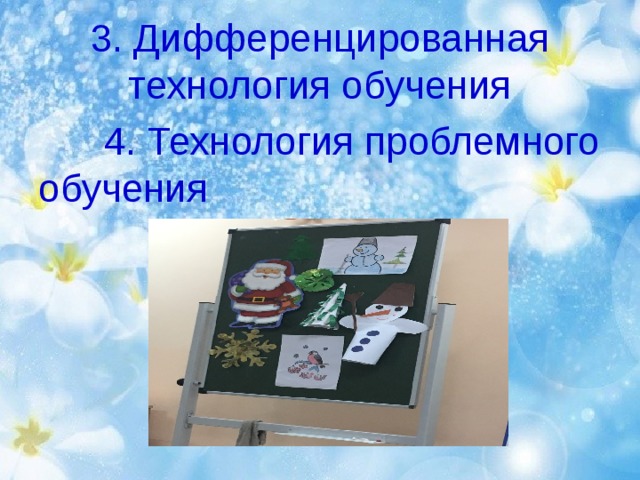 3. Дифференцированная технология обучения

4. Технология проблемного обучения